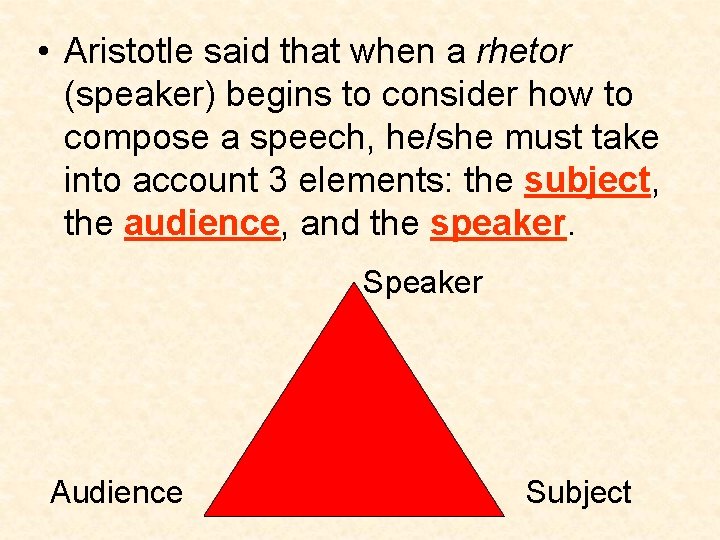 • Aristotle said that when a rhetor (speaker) begins to consider how to compose a speech, he/she must take into account 3 elements: the subject, the audience, and the speaker.

Speaker

Audience

Subject